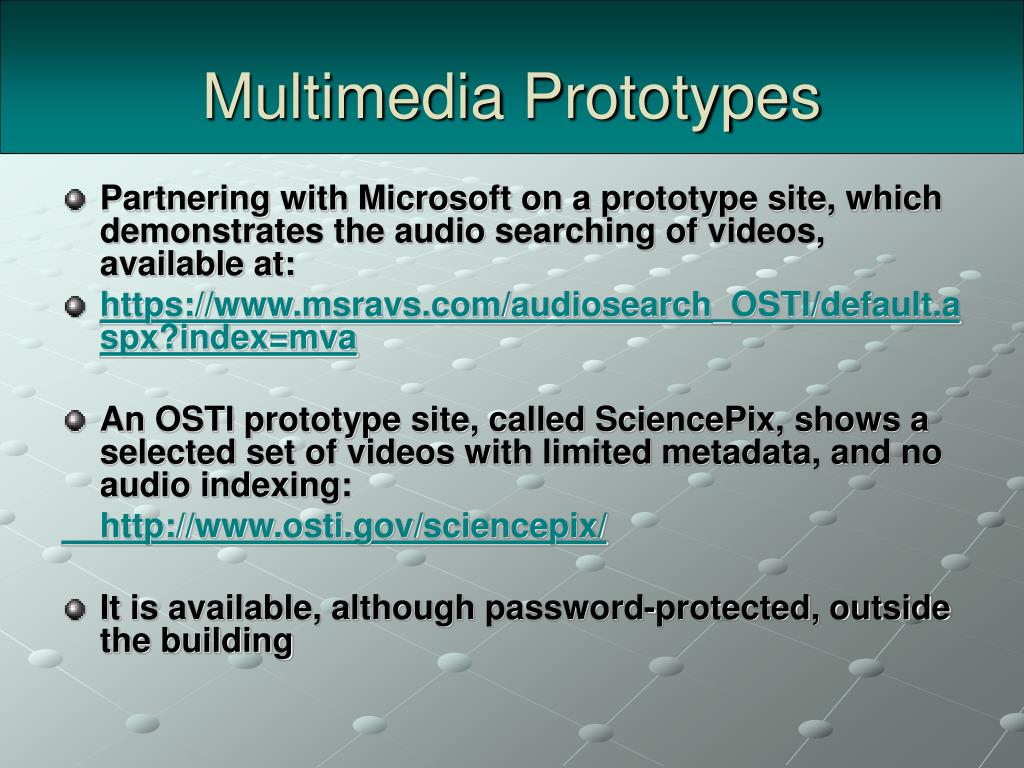 Multimedia Prototypes

Partnering with Microsoft on a prototype site, which demonstrates the audio searching of videos, available at:

https://www.msravs.com/audiosearch_OSTI/default.aspx?index=mva

An OSTI prototype site, called SciencePix, shows a selected set of videos with limited metadata, and no audio indexing:

http://www.osti.gov/sciencepix/

It is available, although password-protected, outside the building